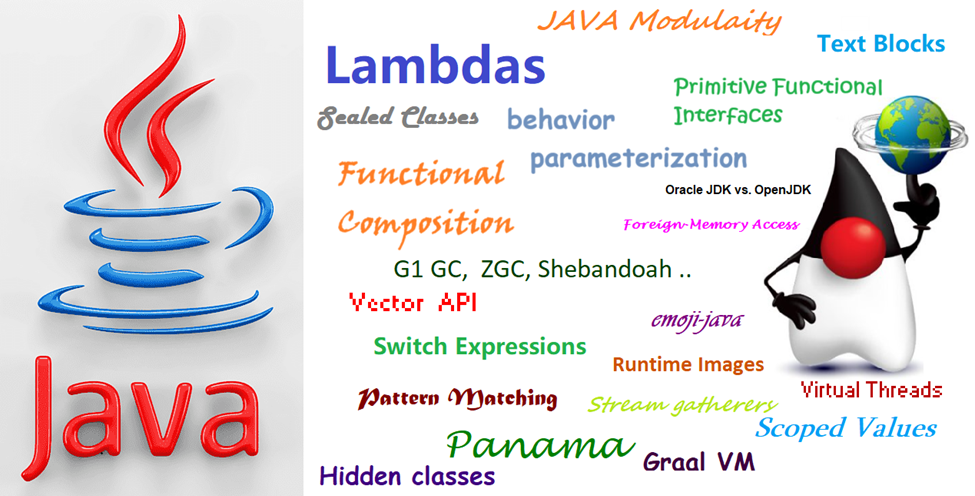 Java

JAVA Modulaity

Text Blocks

Lambdas

Primitive Functional Interfaces

Sealed Classes

behavior parameterization

Functional Composition

Oracle JDK vs. OpenJDK

Foreign-Memory Access

G1 GC, ZGC, Shebandoah ..

Vector API

emoji-java

Switch Expressions

Runtime Images

Pattern Matching

Stream gatherers

Virtual Threads

Scoped Values

Panama

Graal VM

Hidden classes